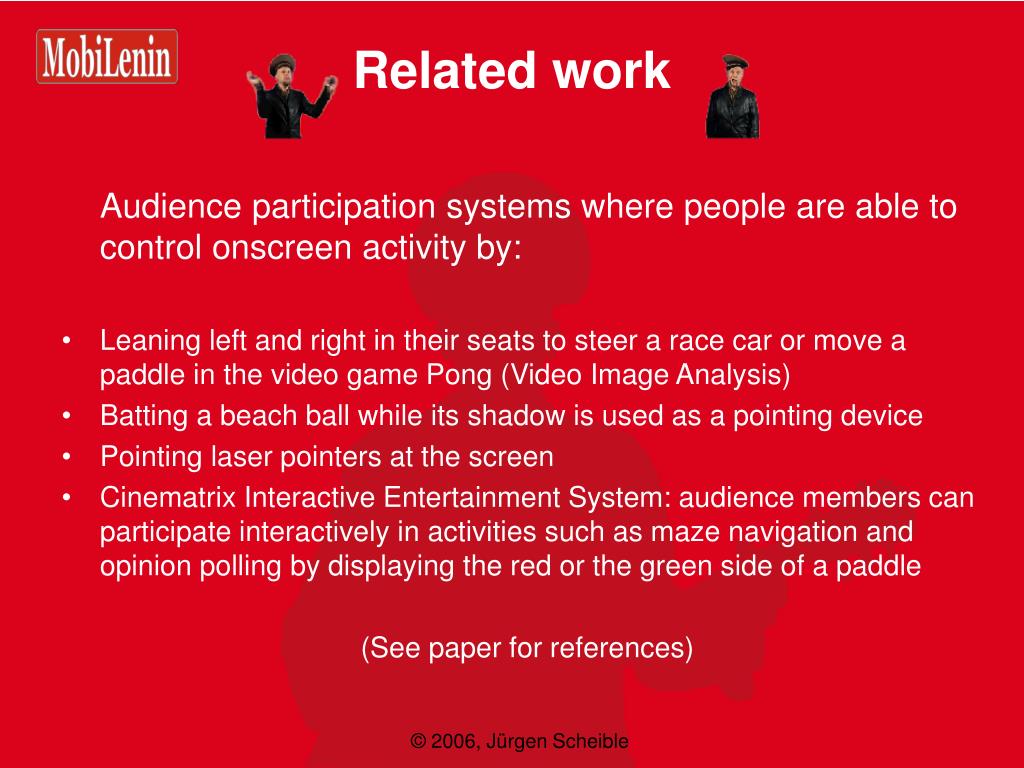 MobiLenin

Related work

Audience participation systems where people are able to control onscreen activity by:

• Leaning left and right in their seats to steer a race car or move a paddle in the video game Pong (Video Image Analysis)
• Batting a beach ball while its shadow is used as a pointing device
• Pointing laser pointers at the screen
• Cinematrix Interactive Entertainment System: audience members can participate interactively in activities such as maze navigation and opinion polling by displaying the red or the green side of a paddle

(See paper for references)

© 2006, Jürgen Scheible